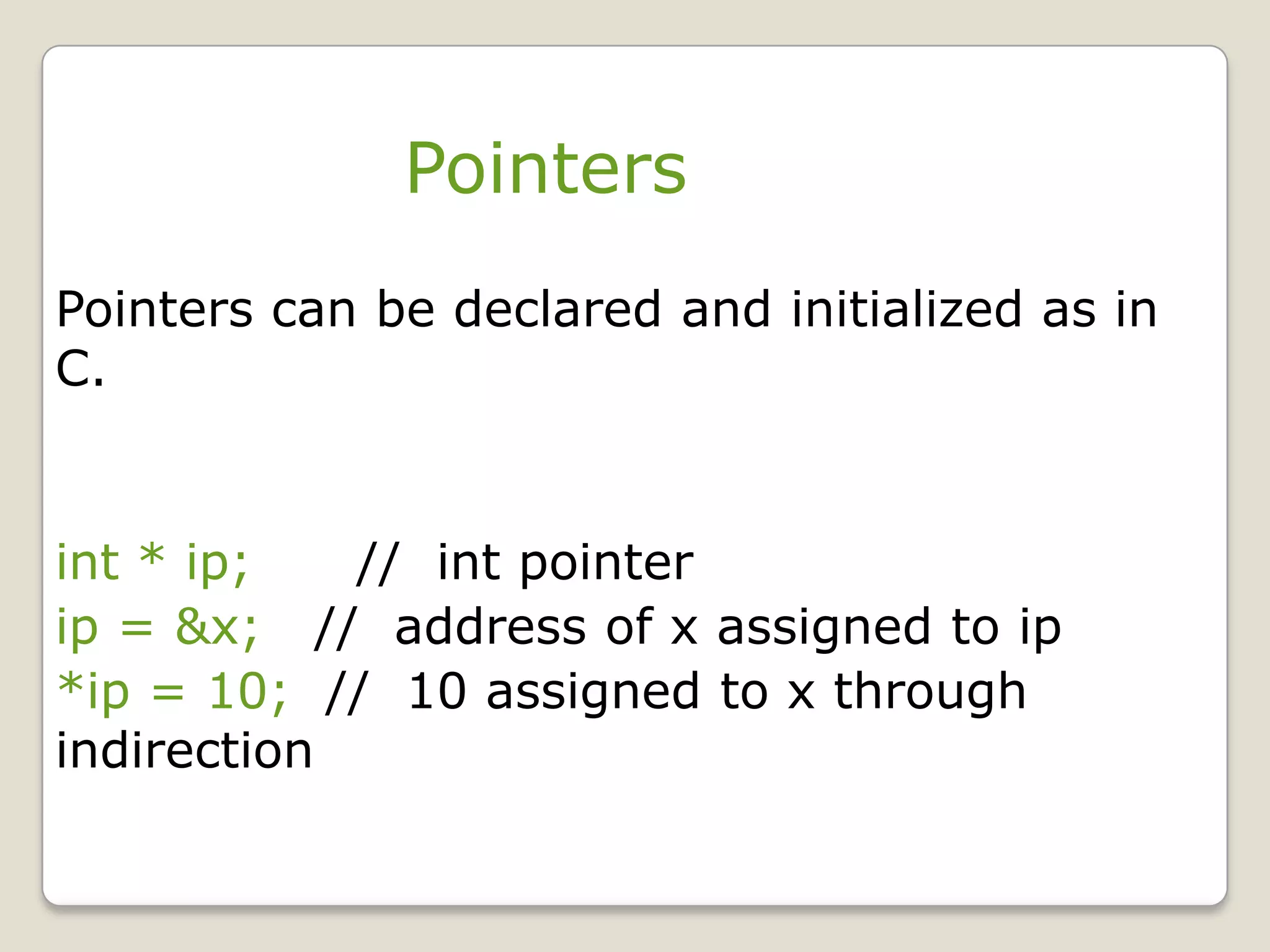 Pointers

Pointers can be declared and initialized as in C.

int * ip; // int pointer
ip = &x; // address of x assigned to ip
*ip = 10; // 10 assigned to x through indirection